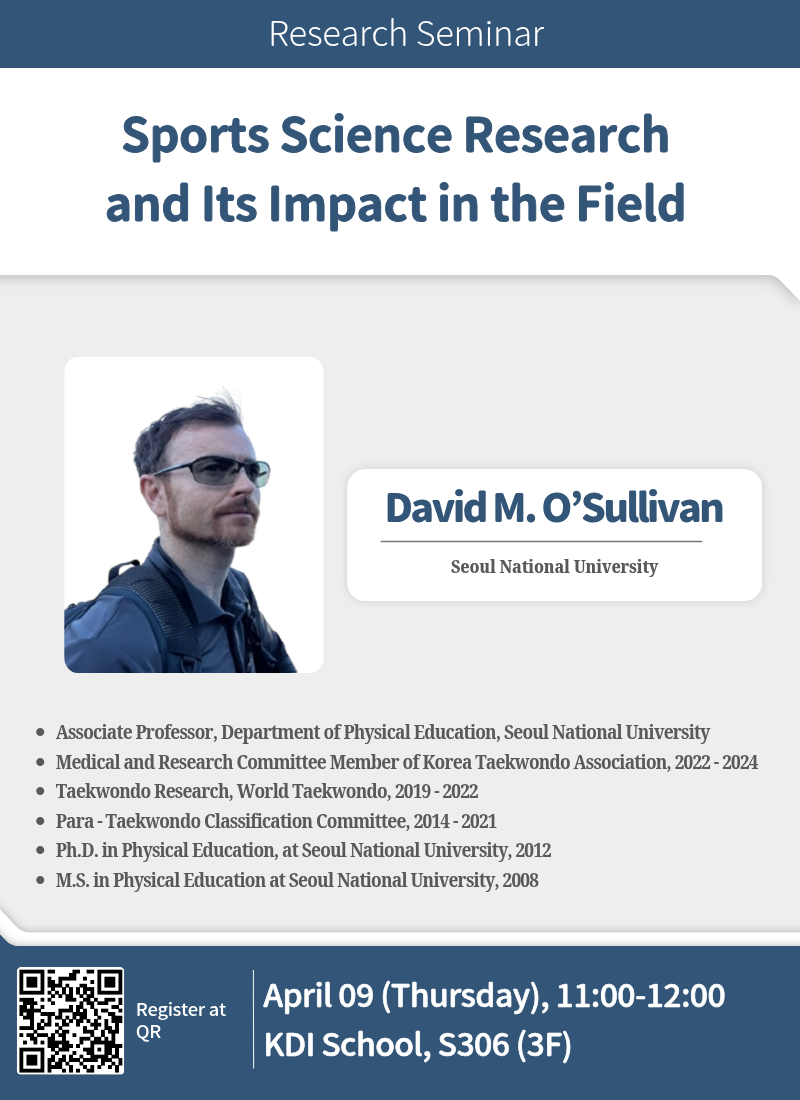 Research Seminar

Sports Science Research and Its Impact in the Field

David M. O'Sullivan

Seoul National University

- Associate Professor, Department of Physical Education, Seoul National University
- Medical and Research Committee Member of Korea Taekwondo Association, 2022 - 2024
- Taekwondo Research, World Taekwondo, 2019 - 2022
- Para - Taekwondo Classification Committee, 2014 - 2021
- Ph.D. in Physical Education, at Seoul National University, 2012
- M.S. in Physical Education at Seoul National University, 2008

Register at QR

April 09 (Thursday), 11:00-12:00
KDI School, S306 (3F)